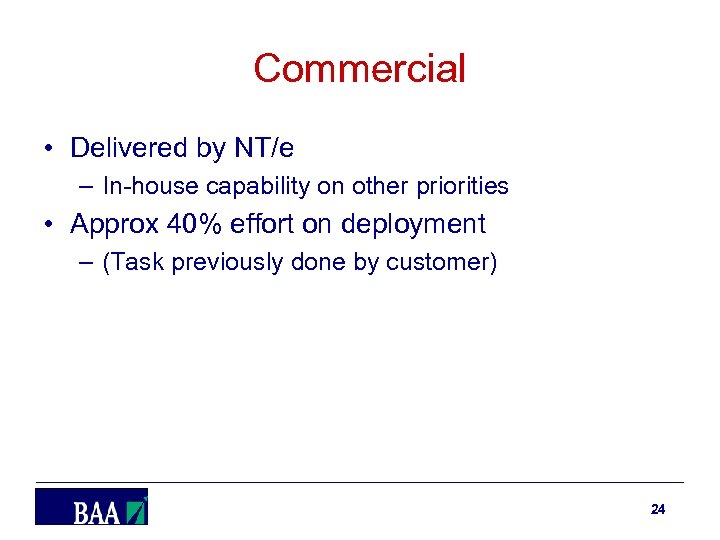 Commercial

• Delivered by NT/e
  – In-house capability on other priorities
• Approx 40% effort on deployment
  – (Task previously done by customer)

BAA

24